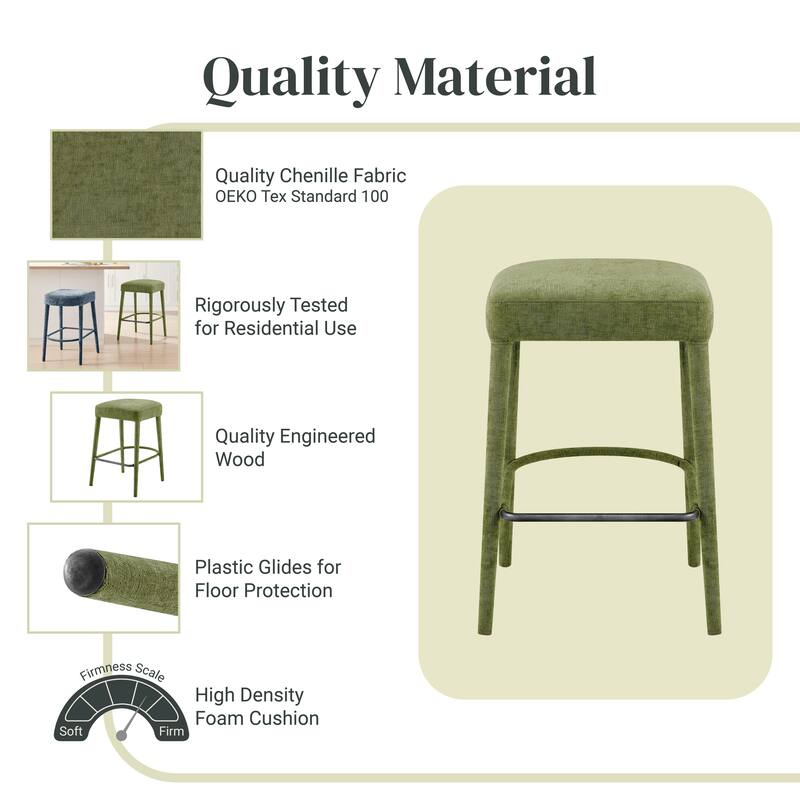 Quality Material

Quality Chenille Fabric
OEKO Tex Standard 100

Rigorously Tested for Residential Use

Quality Engineered Wood

Plastic Glides for Floor Protection

Firmness Scale
Soft
Firm

High Density Foam Cushion